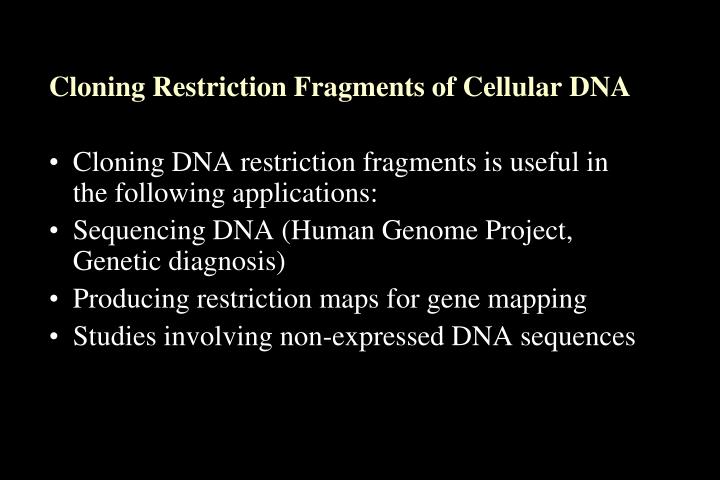 Cloning Restriction Fragments of Cellular DNA

• Cloning DNA restriction fragments is useful in the following applications:
• Sequencing DNA (Human Genome Project, Genetic diagnosis)
• Producing restriction maps for gene mapping
• Studies involving non-expressed DNA sequences